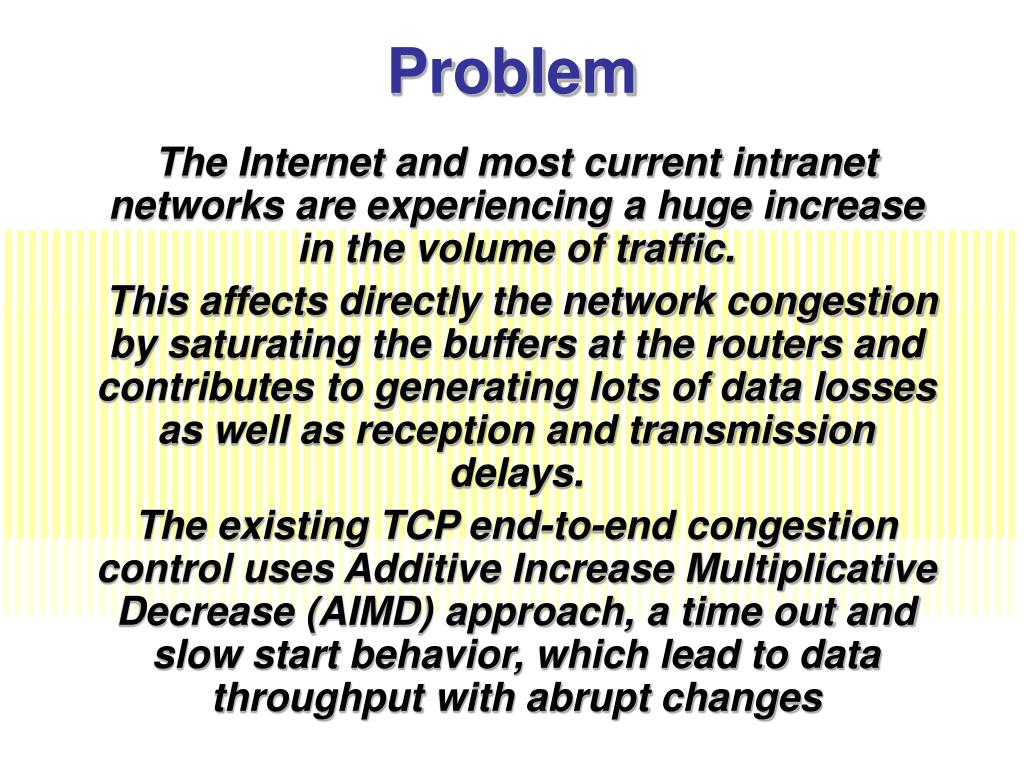 Problem

The Internet and most current intranet networks are experiencing a huge increase in the volume of traffic.

This affects directly the network congestion by saturating the buffers at the routers and contributes to generating lots of data losses as well as reception and transmission delays.

The existing TCP end-to-end congestion control uses Additive Increase Multiplicative Decrease (AIMD) approach, a time out and slow start behavior, which lead to data throughput with abrupt changes